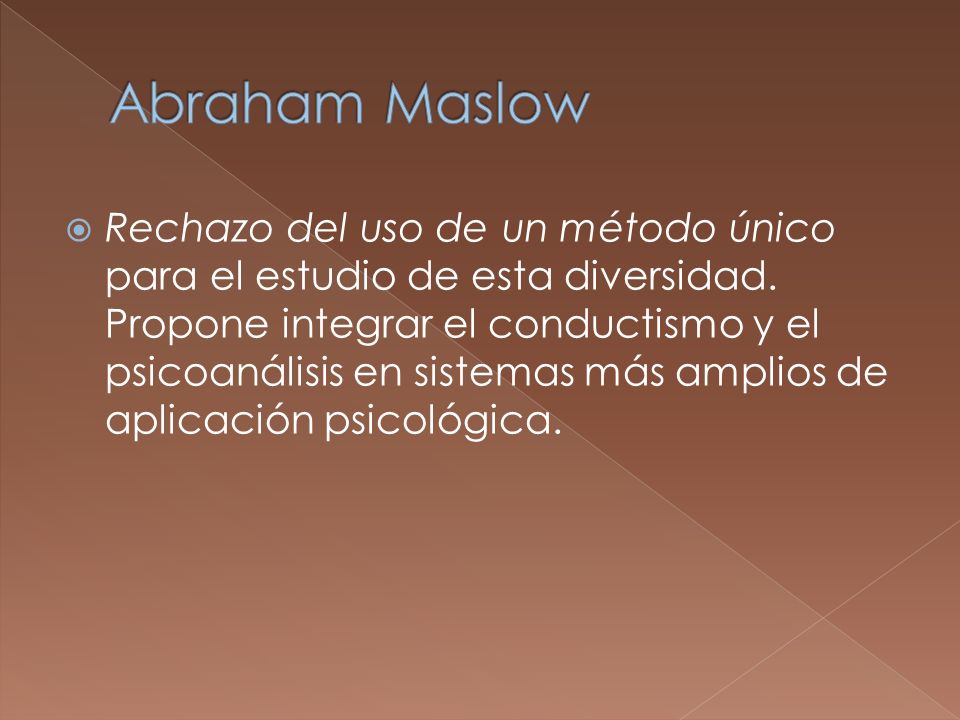 Abraham Maslow

Rechazo del uso de un método único para el estudio de esta diversidad. Propone integrar el conductismo y el psicoanálisis en sistemas más amplios de aplicación psicológica.